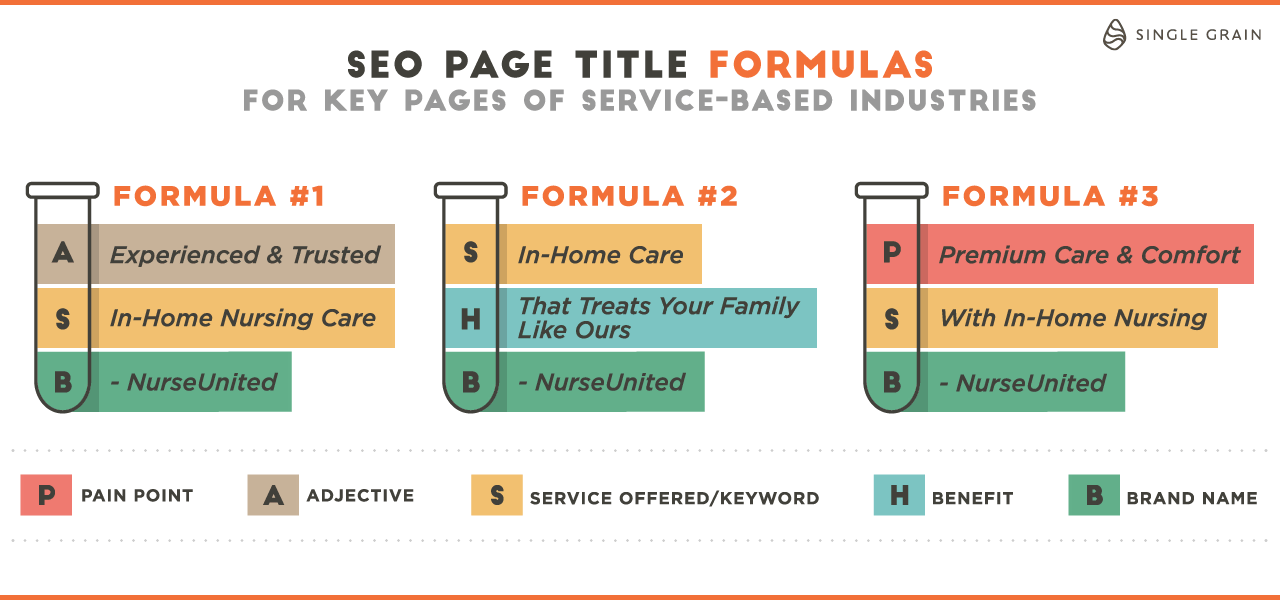 SINGLE GRAIN

SEO PAGE TITLE FORMULAS
FOR KEY PAGES OF SERVICE-BASED INDUSTRIES

FORMULA #1
A Experienced & Trusted
S In-Home Nursing Care
B - NurseUnited

FORMULA #2
S In-Home Care
H That Treats Your Family Like Ours
B - NurseUnited

FORMULA #3
P Premium Care & Comfort
S With In-Home Nursing
B - NurseUnited

P PAIN POINT
A ADJECTIVE
S SERVICE OFFERED/KEYWORD
H BENEFIT
B BRAND NAME